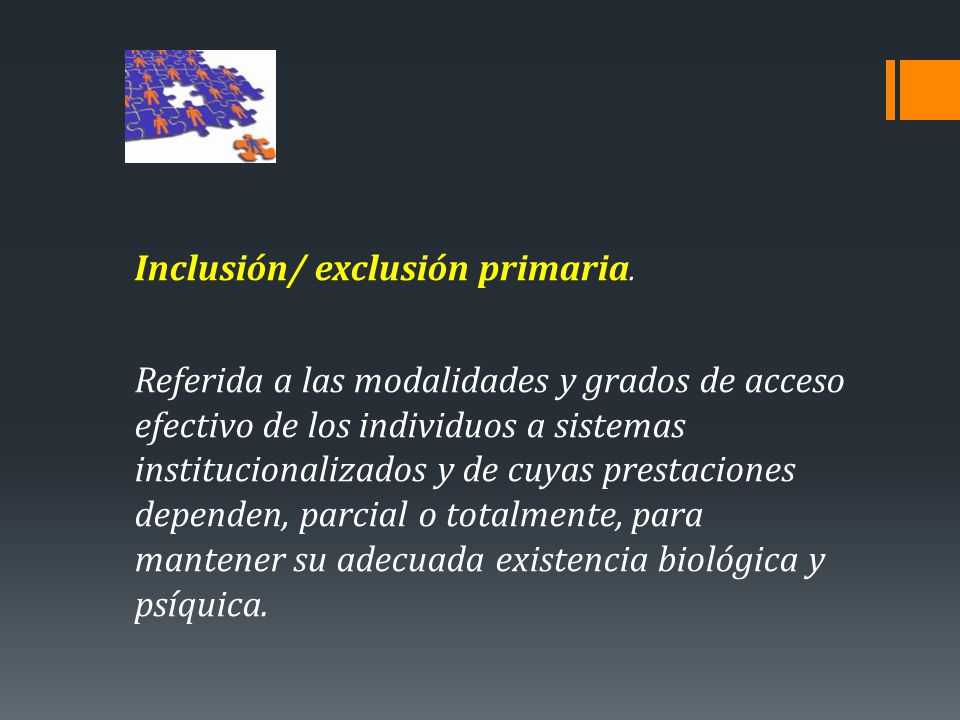 Inclusión/ exclusión primaria.

Referida a las modalidades y grados de acceso efectivo de los individuos a sistemas institucionalizados y de cuyas prestaciones dependen, parcial o totalmente, para mantener su adecuada existencia biológica y psíquica.